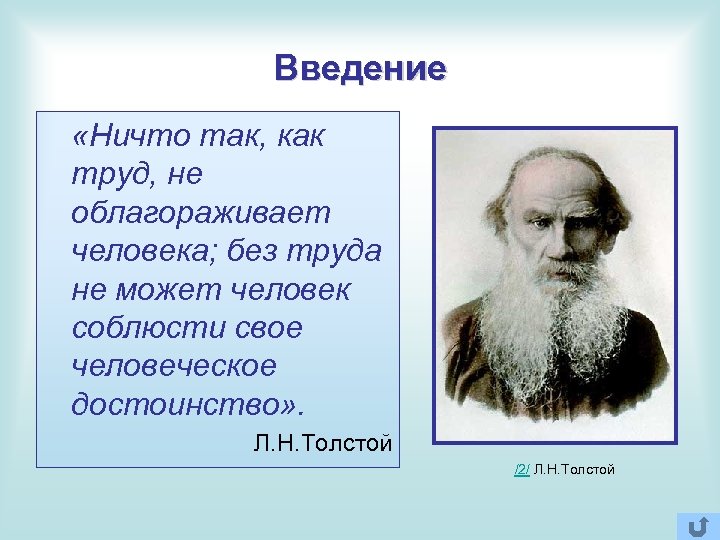 Введение

«Ничто так, как труд, не облагораживает человека; без труда не может человек соблюсти свое человеческое достоинство».

Л.Н.Толстой

/2/ Л.Н.Толстой